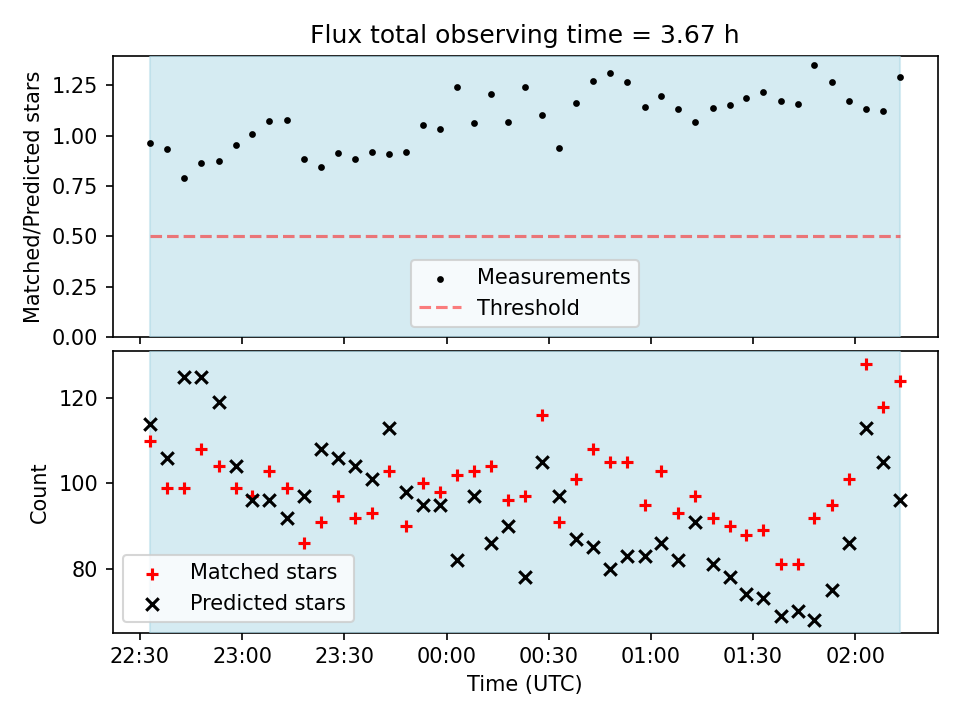 Flux total observing time = 3.67 h

Matched/Predicted stars

1.25
1.00
0.75
0.50
0.25
0.00

Measurements
Threshold

Count

120
100
80

Matched stars
Predicted stars

22:30
23:00
23:30
00:00
00:30
01:00
01:30
02:00

Time (UTC)